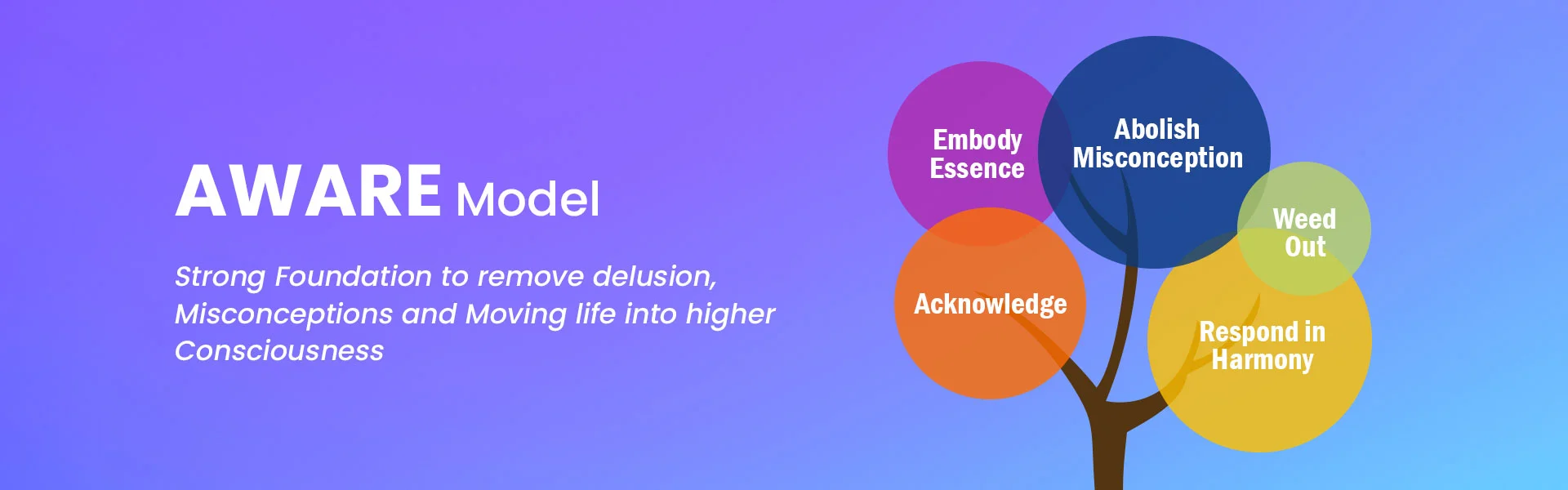 AWARE Model

Strong Foundation to remove delusion, Misconceptions and Moving life into higher Consciousness

Embody Essence

Abolish Misconception

Weed Out

Acknowledge

Respond in Harmony